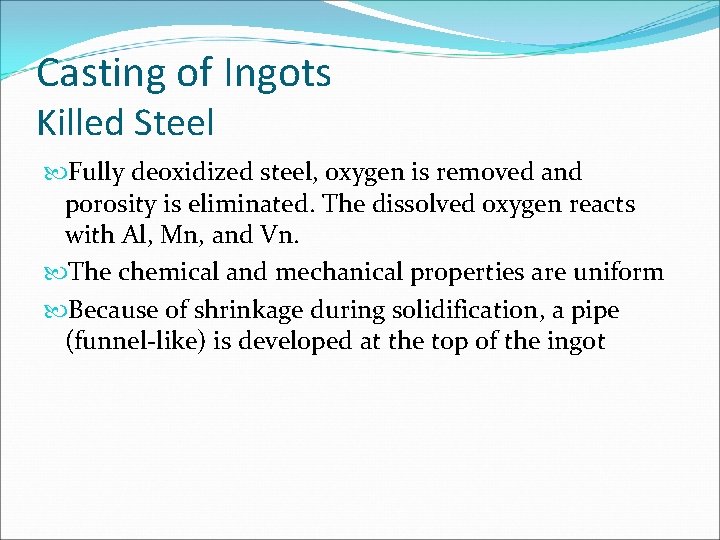 Casting of Ingots
Killed Steel

Fully deoxidized steel, oxygen is removed and porosity is eliminated. The dissolved oxygen reacts with Al, Mn, and Vn.

The chemical and mechanical properties are uniform

Because of shrinkage during solidification, a pipe (funnel-like) is developed at the top of the ingot